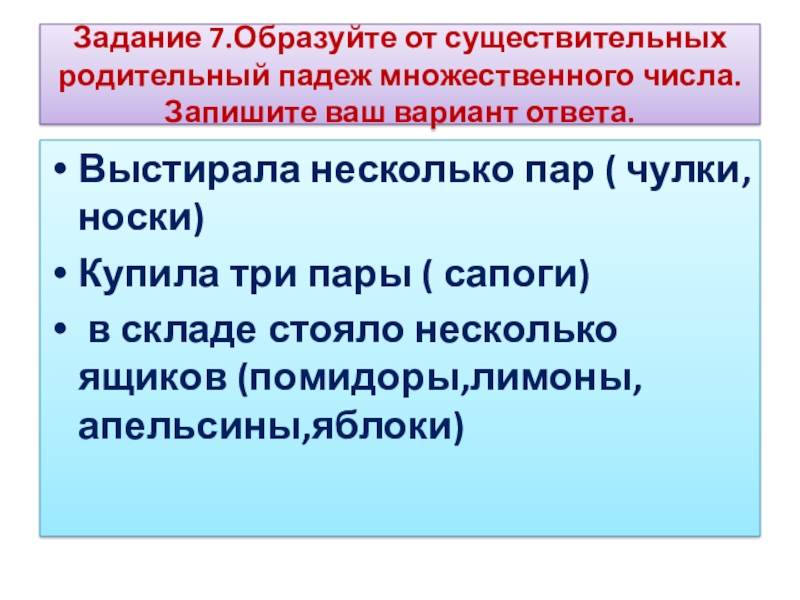 Задание 7.Образуйте от существительных родительный падеж множественного числа. Запишите ваш вариант ответа.

• Выстирала несколько пар ( чулки, носки)
• Купила три пары ( сапоги)
•  в складе стояло несколько ящиков (помидоры,лимоны, апельсины,яблоки)